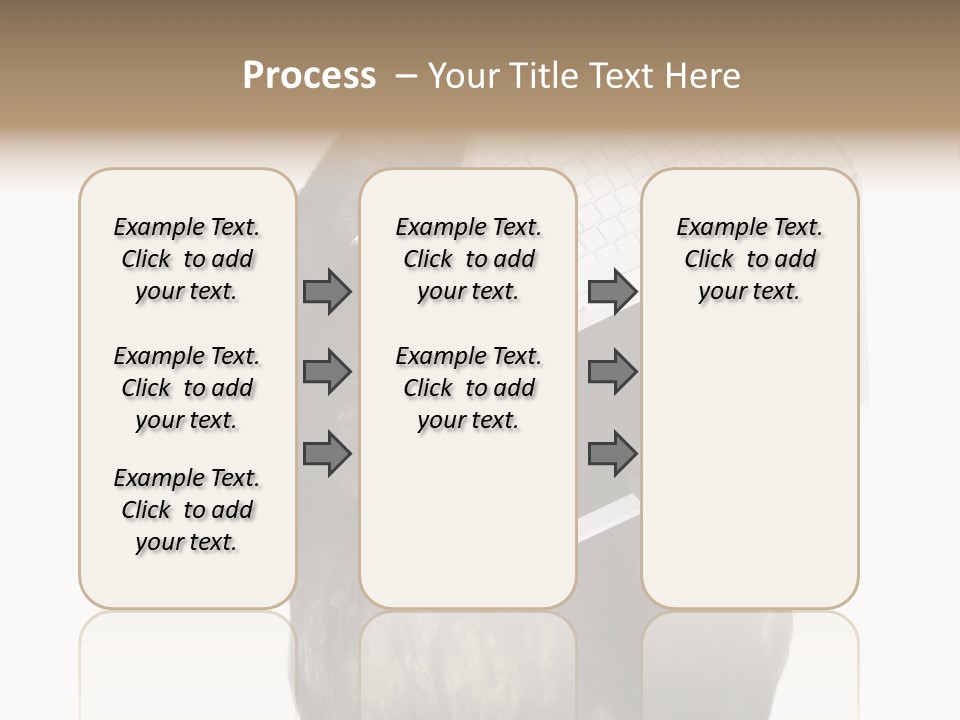 Process – Your Title Text Here

Example Text. Click to add your text.

Example Text. Click to add your text.

Example Text. Click to add your text.

Example Text. Click to add your text.

Example Text. Click to add your text.

Example Text. Click to add your text.